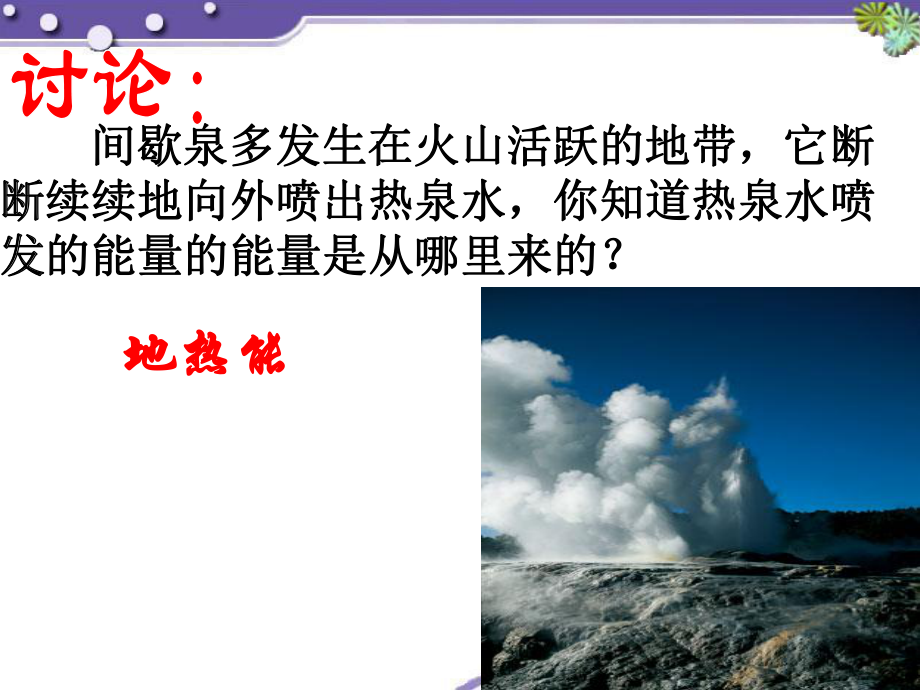 讨论：

间歇泉多发生在火山活跃的地带，它断断续续地向外喷出热泉水，你知道热泉水喷发的能量的能量是从哪里来的？

地热能